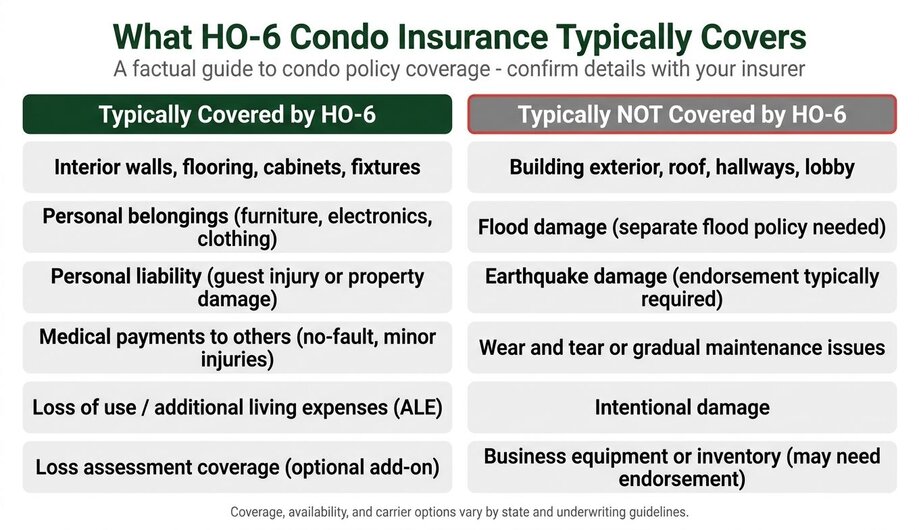 What HO-6 Condo Insurance Typically Covers

A factual guide to condo policy coverage - confirm details with your insurer

| Typically Covered by HO-6 | Typically NOT Covered by HO-6 |
|---|---|
| Interior walls, flooring, cabinets, fixtures | Building exterior, roof, hallways, lobby |
| Personal belongings (furniture, electronics, clothing) | Flood damage (separate flood policy needed) |
| Personal liability (guest injury or property damage) | Earthquake damage (endorsement typically required) |
| Medical payments to others (no-fault, minor injuries) | Wear and tear or gradual maintenance issues |
| Loss of use / additional living expenses (ALE) | Intentional damage |
| Loss assessment coverage (optional add-on) | Business equipment or inventory (may need endorsement) |

Coverage, availability, and carrier options vary by state and underwriting guidelines.